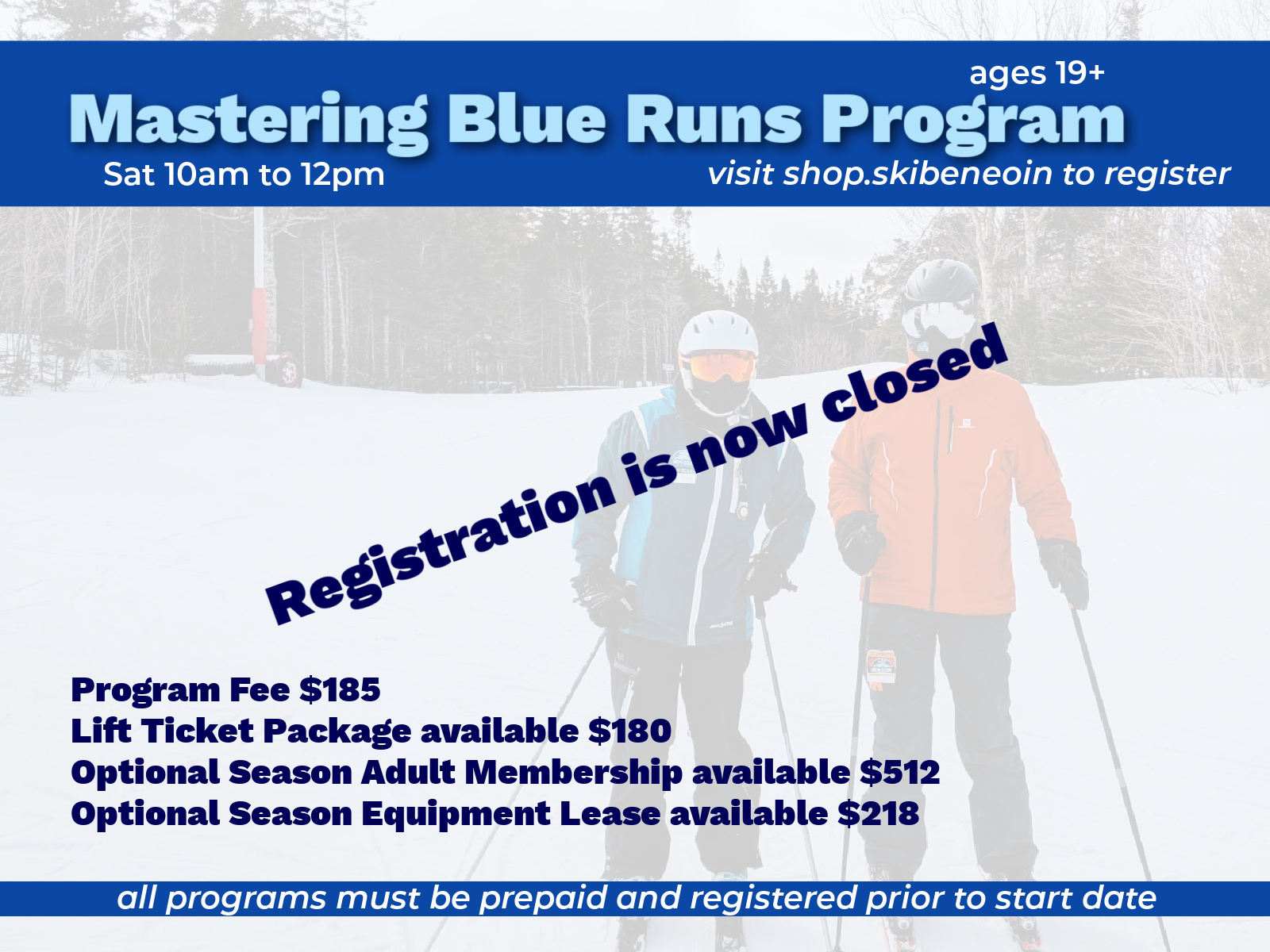 ages 19+

Mastering Blue Runs Program

Sat 10am to 12pm

visit shop.skibeneoin to register

Registration is now closed

Program Fee $185
Lift Ticket Package available $180
Optional Season Adult Membership available $512
Optional Season Equipment Lease available $218

all programs must be prepaid and registered prior to start date